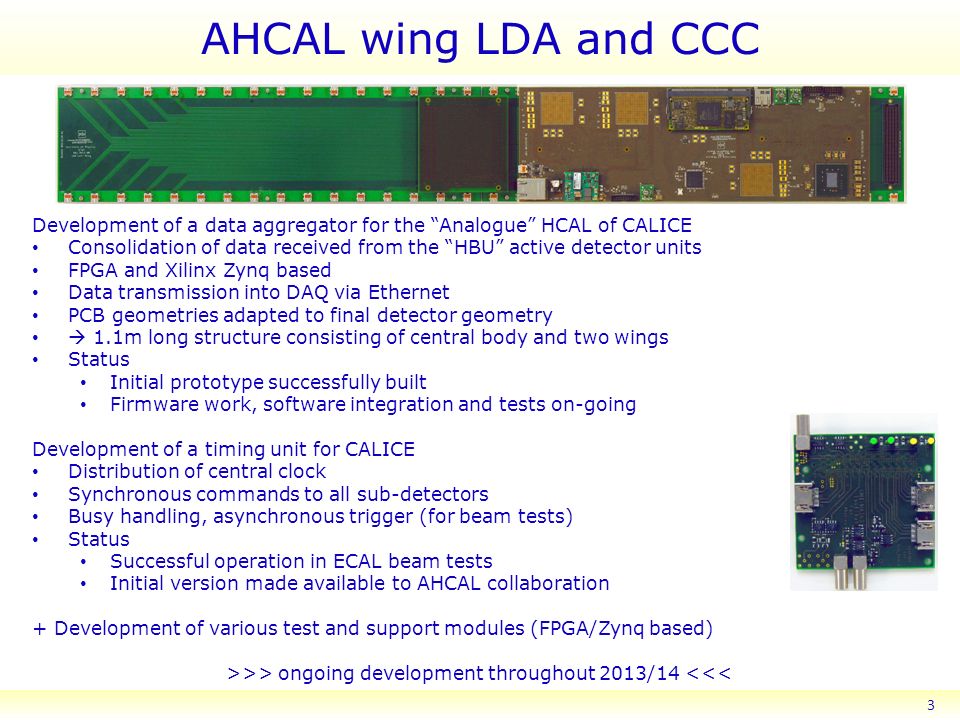 AHCAL wing LDA and CCC

Development of a data aggregator for the “Analogue” HCAL of CALICE
• Consolidation of data received from the “HBU” active detector units
• FPGA and Xilinx Zynq based
• Data transmission into DAQ via Ethernet
• PCB geometries adapted to final detector geometry
• → 1.1m long structure consisting of central body and two wings
• Status
  • Initial prototype successfully built
  • Firmware work, software integration and tests on-going

Development of a timing unit for CALICE
• Distribution of central clock
• Synchronous commands to all sub-detectors
• Busy handling, asynchronous trigger (for beam tests)
• Status
  • Successful operation in ECAL beam tests
  • Initial version made available to AHCAL collaboration

+ Development of various test and support modules (FPGA/Zynq based)

>>> ongoing development throughout 2013/14 <<<

3